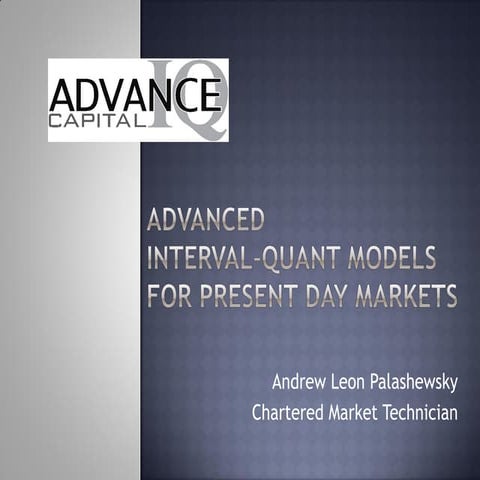 ADVANCE
CAPITAL IQ

ADVANCED
INTERVAL-QUANT MODELS
FOR PRESENT DAY MARKETS

Andrew Leon Palashewsky
Chartered Market Technician